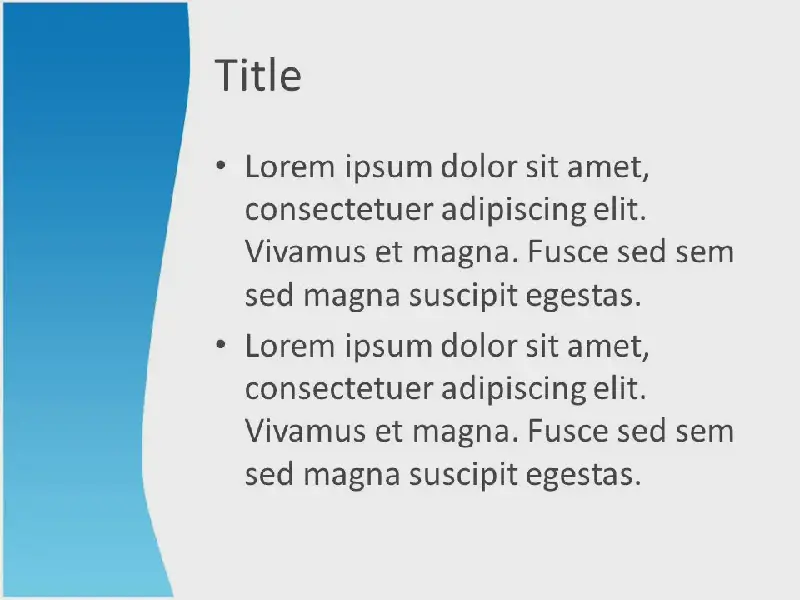 Title

• Lorem ipsum dolor sit amet, consectetuer adipiscing elit. Vivamus et magna. Fusce sed sem sed magna suscipit egestas.

• Lorem ipsum dolor sit amet, consectetuer adipiscing elit. Vivamus et magna. Fusce sed sem sed magna suscipit egestas.